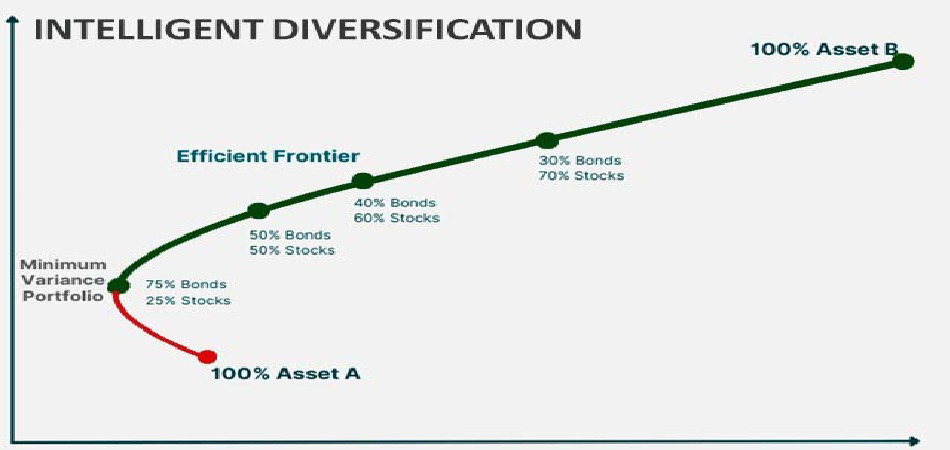 INTELLIGENT DIVERSIFICATION

100% Asset B

Efficient Frontier

30% Bonds
70% Stocks

40% Bonds
60% Stocks

50% Bonds
50% Stocks

Minimum
Variance
Portfolio

75% Bonds
25% Stocks

100% Asset A